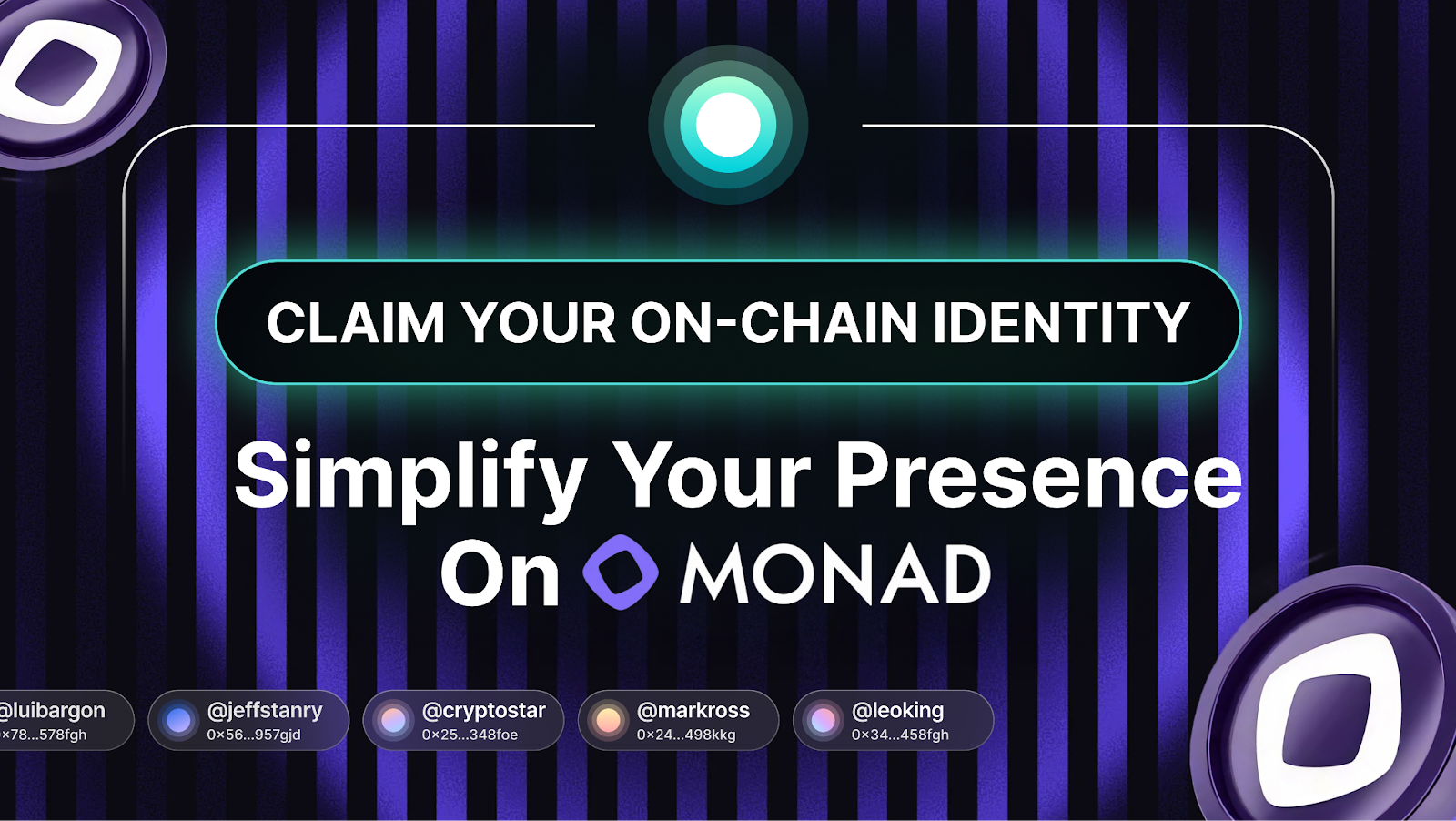 CLAIM YOUR ON-CHAIN IDENTITY

Simplify Your Presence On MONAD

@luibargon
×78...578fgh

@jeffstanry
0×56...957gjd

@cryptostar
0×25...348foe

@markross
0×24...498kkg

@leoking
0×34...458fgh